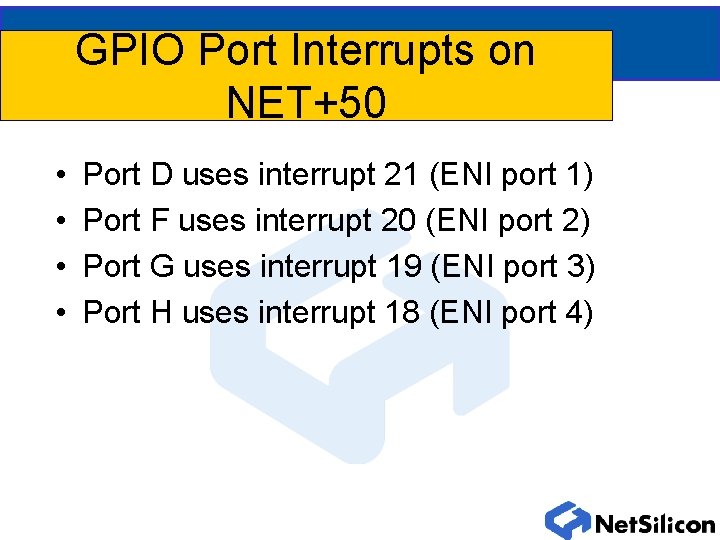 GPIO Port Interrupts on NET+50

• Port D uses interrupt 21 (ENI port 1)
• Port F uses interrupt 20 (ENI port 2)
• Port G uses interrupt 19 (ENI port 3)
• Port H uses interrupt 18 (ENI port 4)

NetSilicon